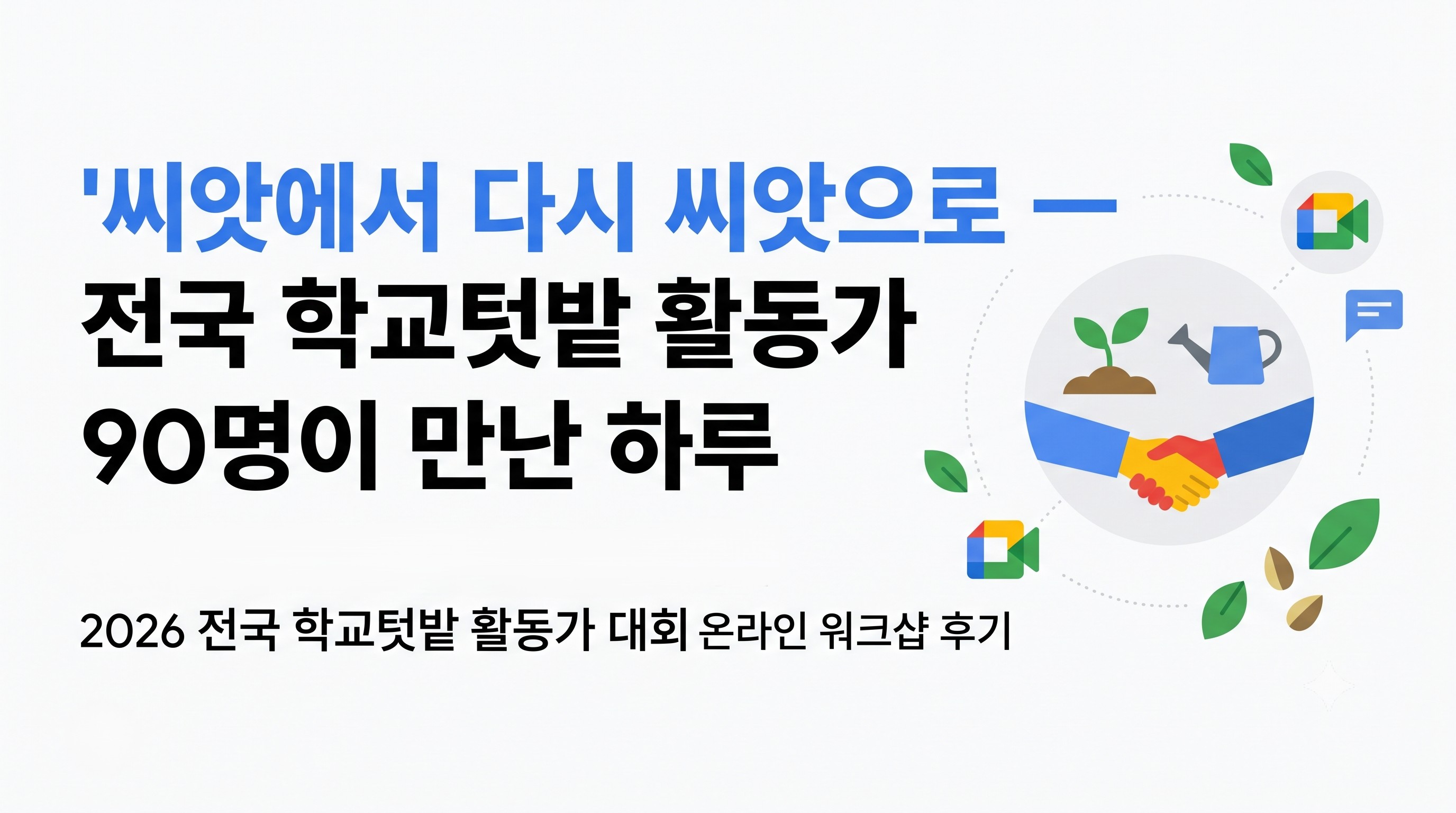 '씨앗에서 다시 씨앗으로 —
전국 학교텃밭 활동가
90명이 만난 하루

2026 전국 학교텃밭 활동가 대회 온라인 워크샵 후기